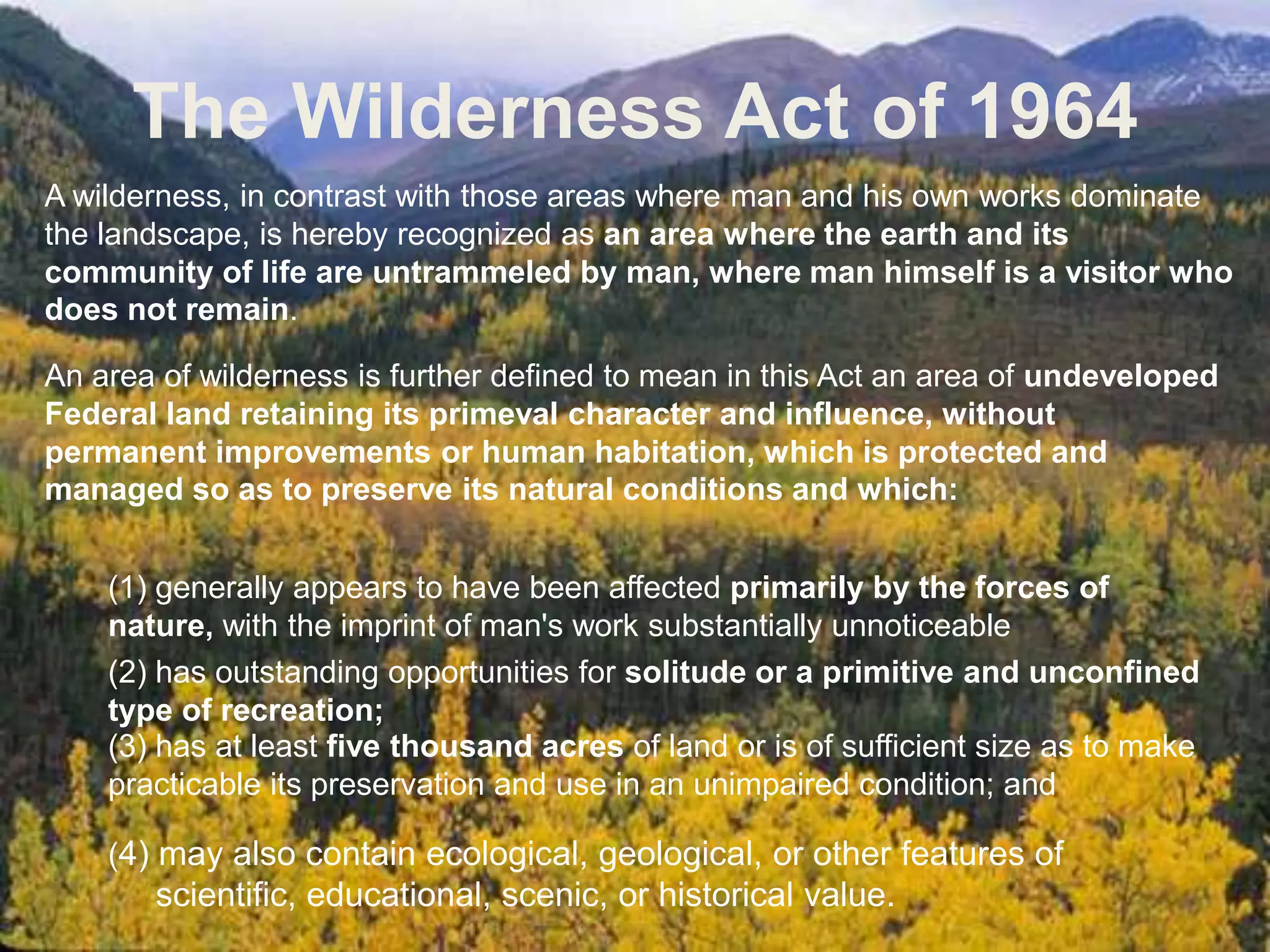 The Wilderness Act of 1964

A wilderness, in contrast with those areas where man and his own works dominate the landscape, is hereby recognized as an area where the earth and its community of life are untrammeled by man, where man himself is a visitor who does not remain.

An area of wilderness is further defined to mean in this Act an area of undeveloped Federal land retaining its primeval character and influence, without permanent improvements or human habitation, which is protected and managed so as to preserve its natural conditions and which:

(1) generally appears to have been affected primarily by the forces of nature, with the imprint of man's work substantially unnoticeable

(2) has outstanding opportunities for solitude or a primitive and unconfined type of recreation;

(3) has at least five thousand acres of land or is of sufficient size as to make practicable its preservation and use in an unimpaired condition; and

(4) may also contain ecological, geological, or other features of scientific, educational, scenic, or historical value.